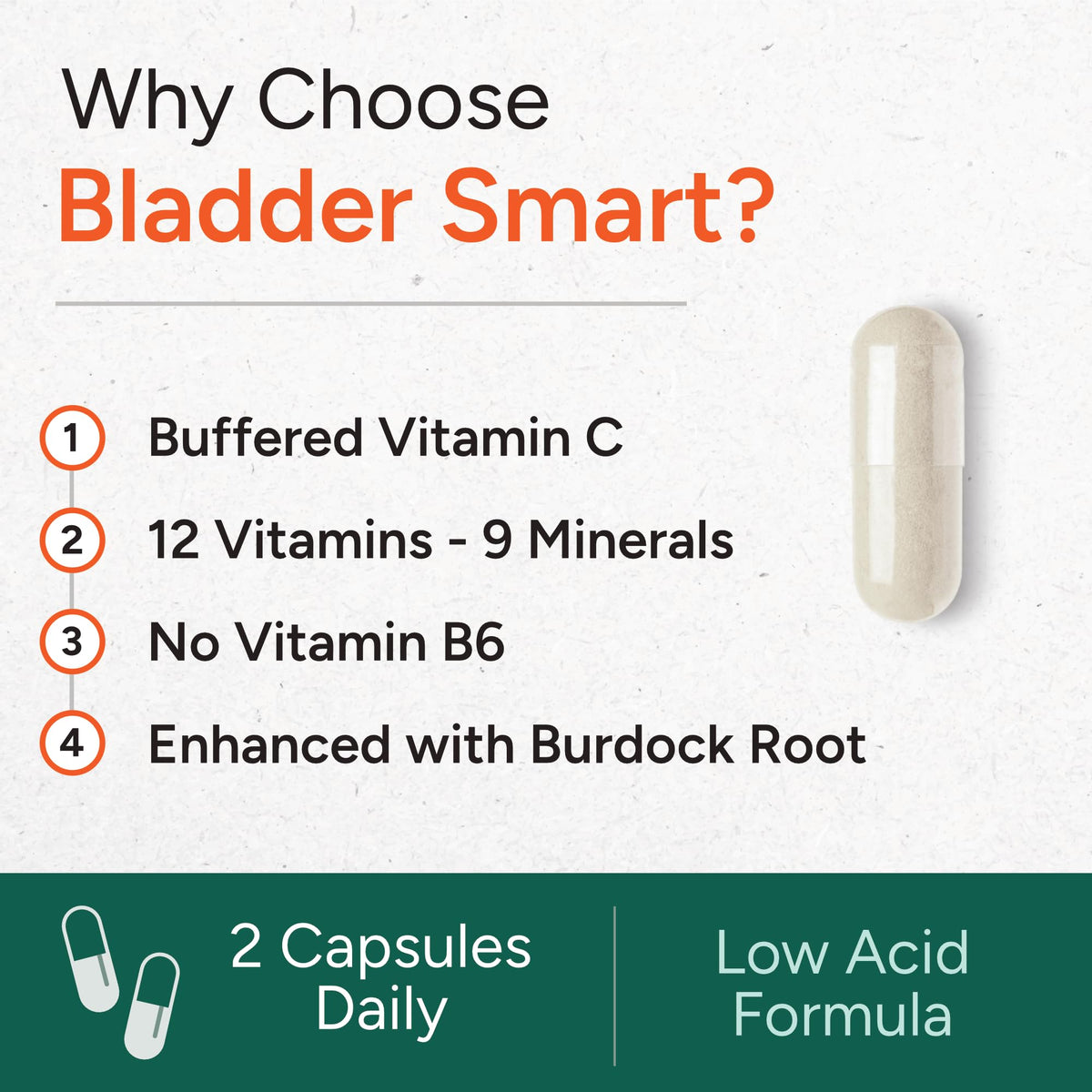 Why Choose
Bladder Smart?

1 Buffered Vitamin C

2 12 Vitamins - 9 Minerals

3 No Vitamin B6

4 Enhanced with Burdock Root

2 Capsules Daily

Low Acid Formula